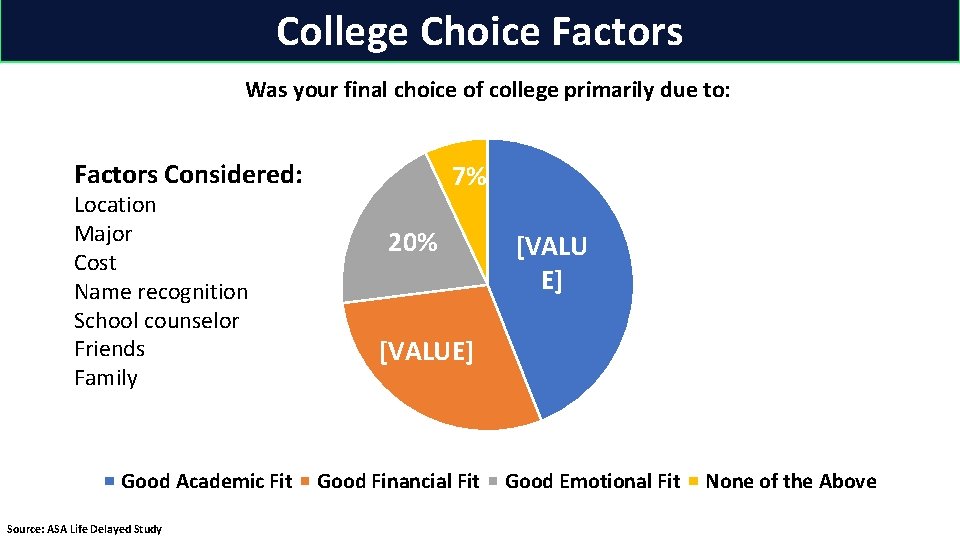 College Choice Factors

Was your final choice of college primarily due to:

Factors Considered:
Location
Major
Cost
Name recognition
School counselor
Friends
Family

7%

20%

[VALUE]

[VALUE]

Good Academic Fit  Good Financial Fit  Good Emotional Fit  None of the Above

Source: ASA Life Delayed Study